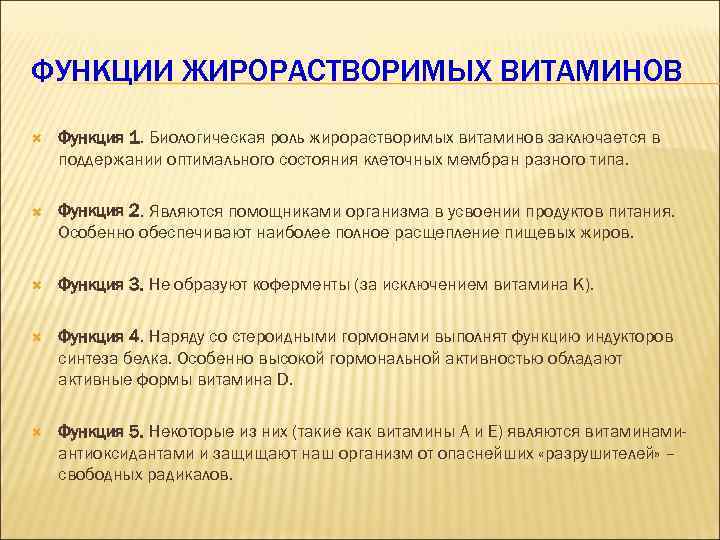 ФУНКЦИИ ЖИРОРАСТВОРИМЫХ ВИТАМИНОВ

Функция 1. Биологическая роль жирорастворимых витаминов заключается в поддержании оптимального состояния клеточных мембран разного типа.

Функция 2. Являются помощниками организма в усвоении продуктов питания. Особенно обеспечивают наиболее полное расщепление пищевых жиров.

Функция 3. Не образуют коферменты (за исключением витамина К).

Функция 4. Наряду со стероидными гормонами выполнят функцию индукторов синтеза белка. Особенно высокой гормональной активностью обладают активные формы витамина D.

Функция 5. Некоторые из них (такие как витамины А и Е) являются витаминами-антиоксидантами и защищают наш организм от опаснейших «разрушителей» – свободных радикалов.